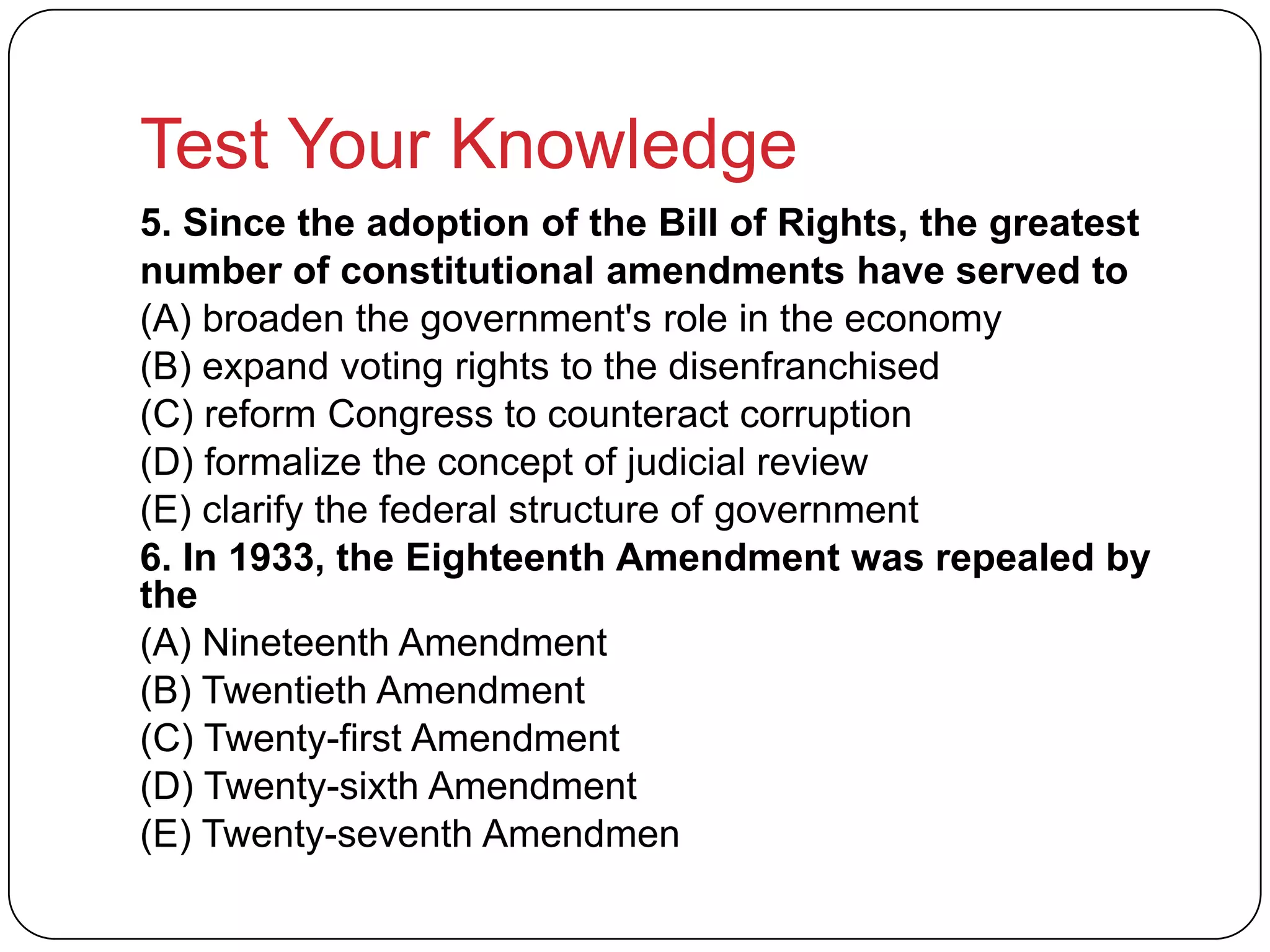 Test Your Knowledge

5. Since the adoption of the Bill of Rights, the greatest number of constitutional amendments have served to
(A) broaden the government's role in the economy
(B) expand voting rights to the disenfranchised
(C) reform Congress to counteract corruption
(D) formalize the concept of judicial review
(E) clarify the federal structure of government

6. In 1933, the Eighteenth Amendment was repealed by the
(A) Nineteenth Amendment
(B) Twentieth Amendment
(C) Twenty-first Amendment
(D) Twenty-sixth Amendment
(E) Twenty-seventh Amendmen